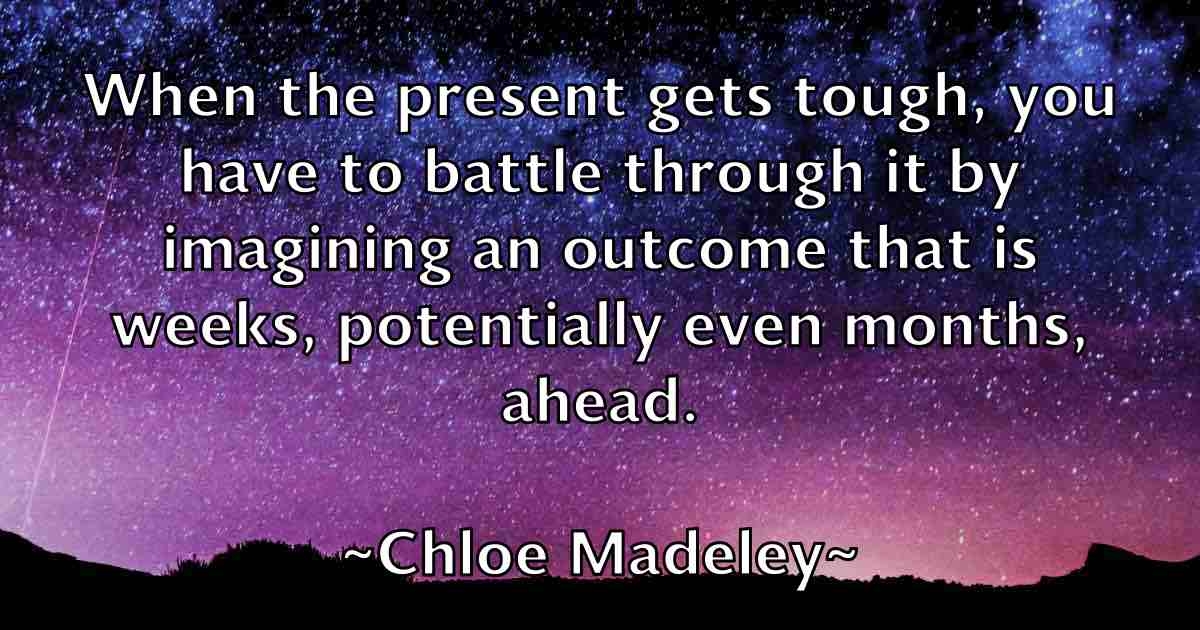 When the present gets tough, you have to battle through it by imagining an outcome that is weeks, potentially even months, ahead.

~Chloe Madeley~